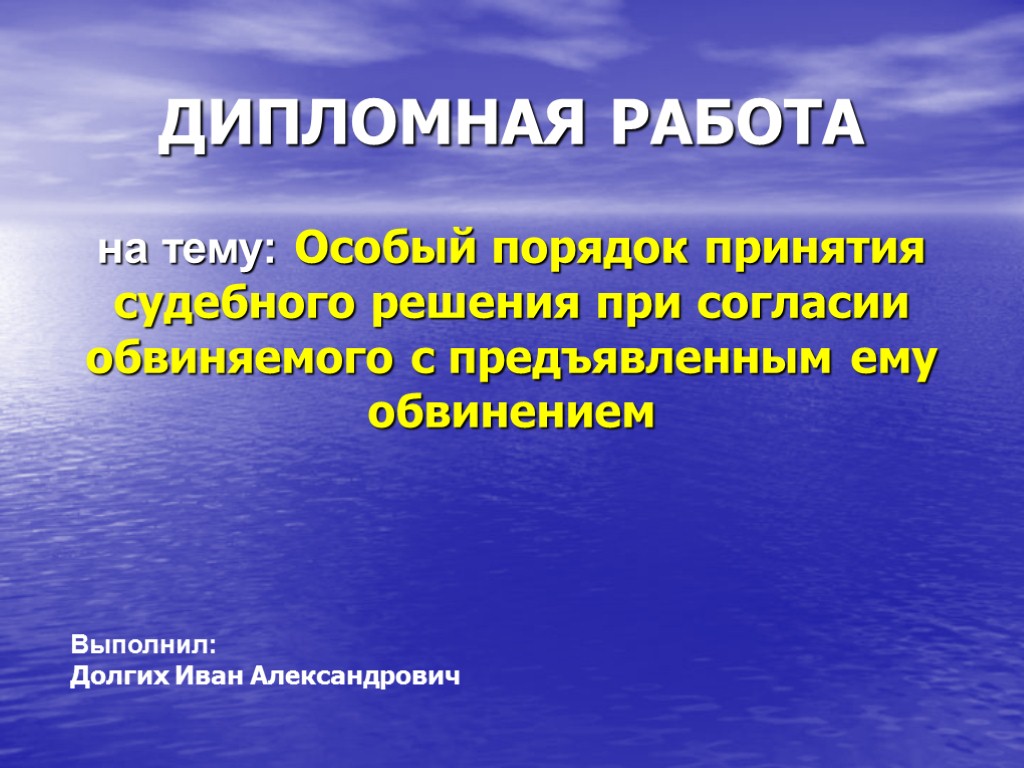 ДИПЛОМНАЯ РАБОТА

на тему: Особый порядок принятия судебного решения при согласии обвиняемого с предъявленным ему обвинением

Выполнил:
Долгих Иван Александрович